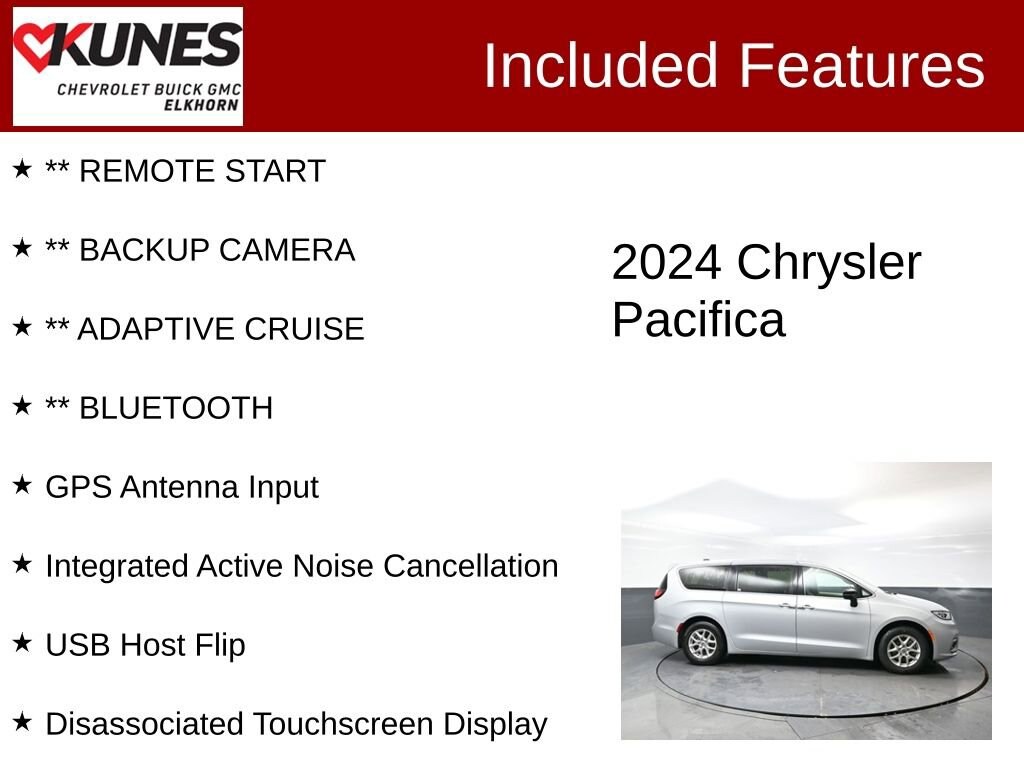 KUNES
CHEVROLET BUICK GMC
ELKHORN

Included Features

★ ** REMOTE START

★ ** BACKUP CAMERA

★ ** ADAPTIVE CRUISE

★ ** BLUETOOTH

★ GPS Antenna Input

★ Integrated Active Noise Cancellation

★ USB Host Flip

★ Disassociated Touchscreen Display

2024 Chrysler Pacifica